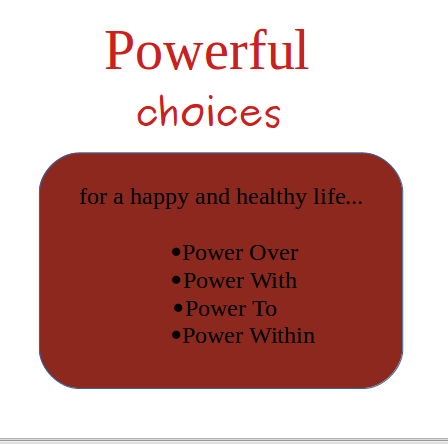 Powerful
choices

for a happy and healthy life...

•Power Over
•Power With
•Power To
•Power Within